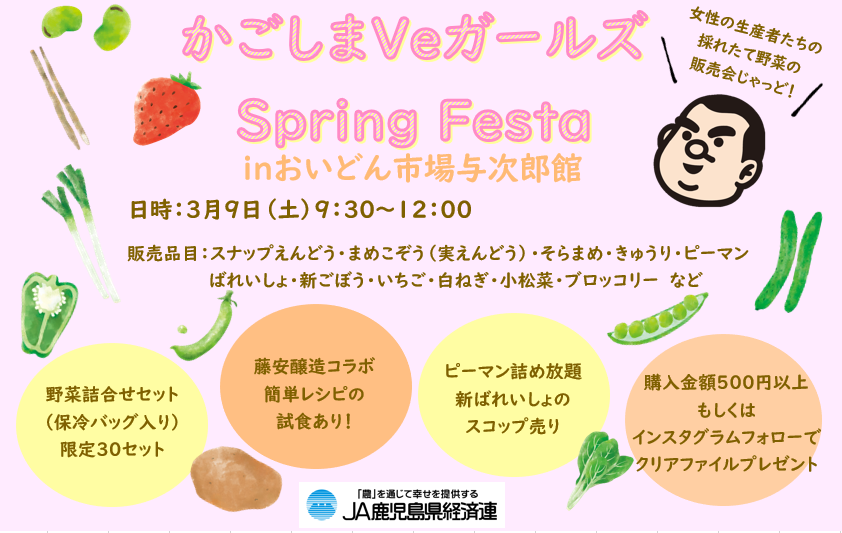 かごしまVeガールズ

Spring Festa

inおいどん市場与次郎館

女性の生産者たちの採れたて野菜の販売会じゃっど！

日時：3月9日（土）9：30～12：00

販売品目：スナップえんどう・まめこぞう（実えんどう）・そらまめ・きゅうり・ピーマン
ばれいしょ・新ごぼう・いちご・白ねぎ・小松菜・ブロッコリー　など

野菜詰合せセット
（保冷バッグ入り）
限定30セット

藤安醸造コラボ
簡単レシピの
試食あり！

ピーマン詰め放題
新ばれいしょの
スコップ売り

購入金額500円以上
もしくは
インスタグラムフォローで
クリアファイルプレゼント

「農」を通じて幸せを提供する
JA鹿児島県経済連